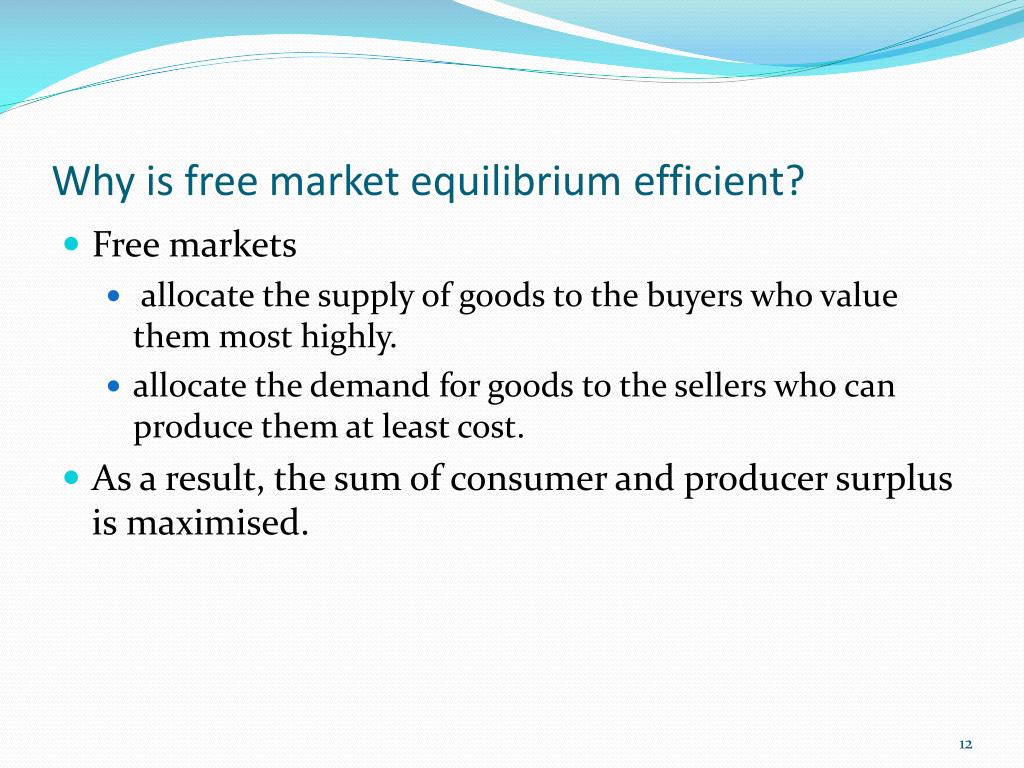 Why is free market equilibrium efficient?

- Free markets
  - allocate the supply of goods to the buyers who value them most highly.
  - allocate the demand for goods to the sellers who can produce them at least cost.
- As a result, the sum of consumer and producer surplus is maximised.

12